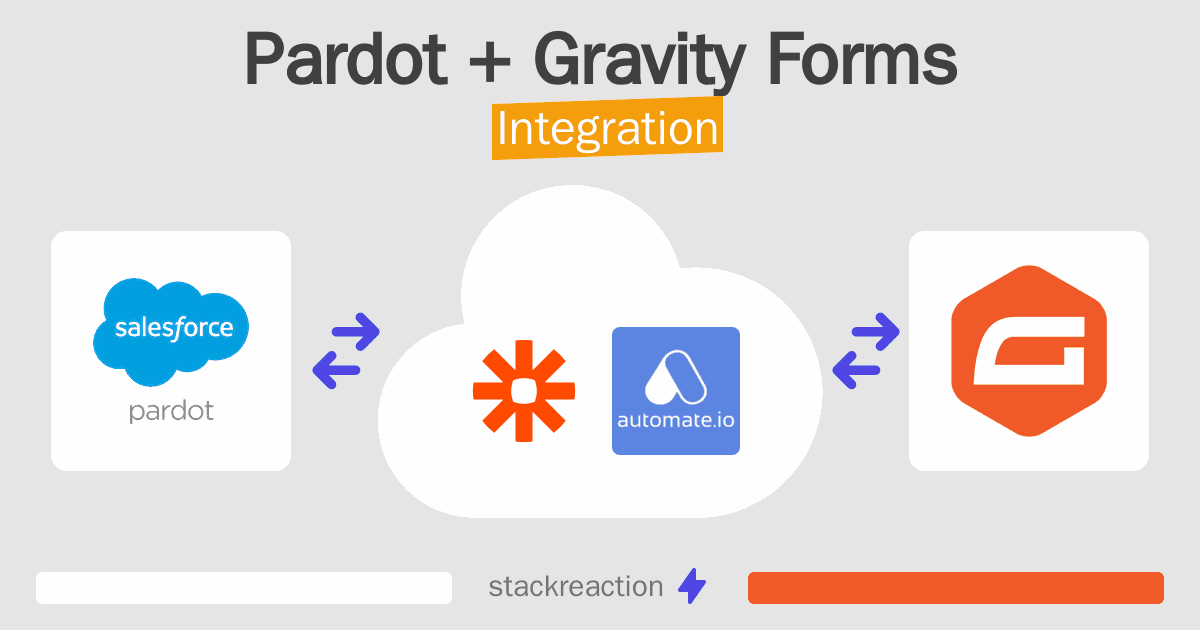 Pardot + Gravity Forms
Integration

salesforce
pardot

automate.io

stackreaction